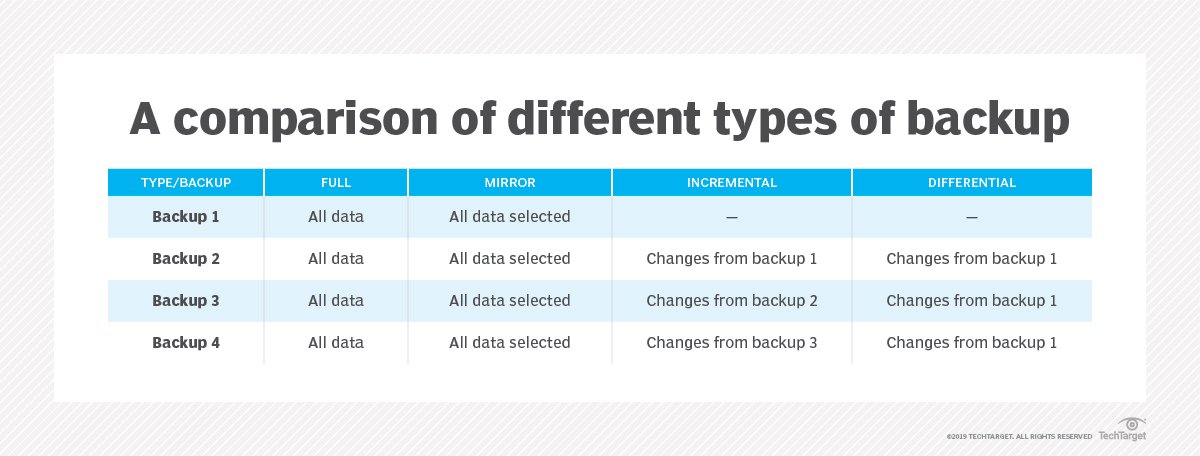 A comparison of different types of backup

| TYPE/BACKUP | FULL | MIRROR | INCREMENTAL | DIFFERENTIAL |
|---|---|---|---|---|
| Backup 1 | All data | All data selected | — | — |
| Backup 2 | All data | All data selected | Changes from backup 1 | Changes from backup 1 |
| Backup 3 | All data | All data selected | Changes from backup 2 | Changes from backup 1 |
| Backup 4 | All data | All data selected | Changes from backup 3 | Changes from backup 1 |

©2019 TECHTARGET. ALL RIGHTS RESERVED TechTarget